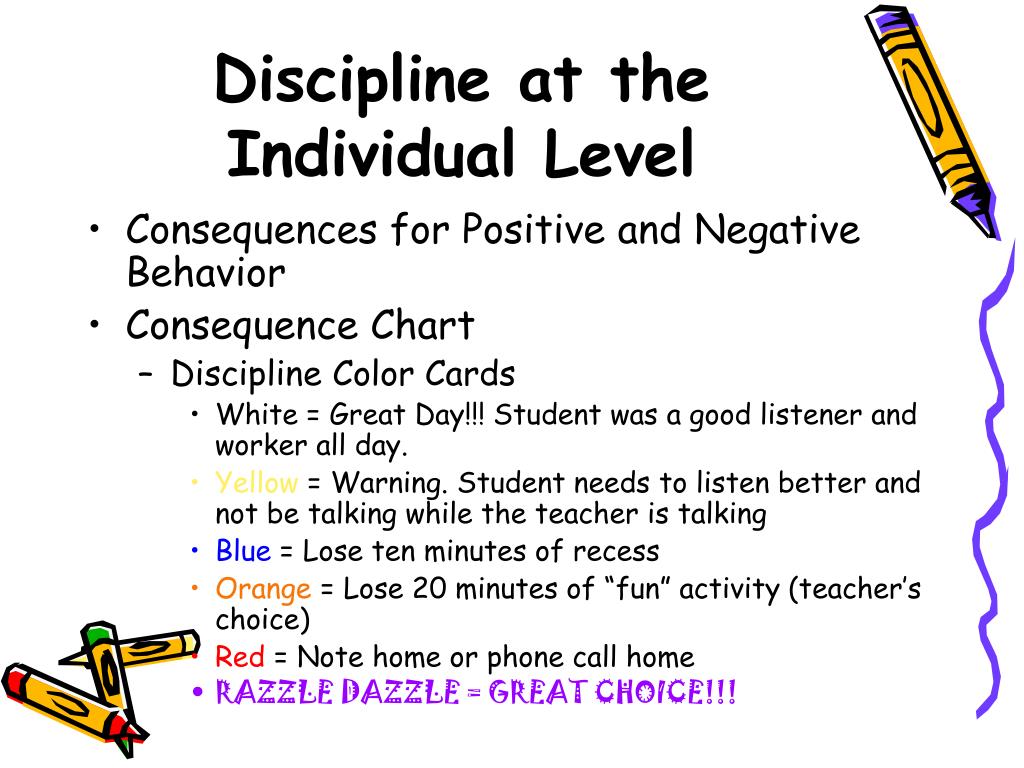 Discipline at the Individual Level

• Consequences for Positive and Negative Behavior
• Consequence Chart
– Discipline Color Cards
• White = Great Day!!! Student was a good listener and worker all day.
• Yellow = Warning. Student needs to listen better and not be talking while the teacher is talking
• Blue = Lose ten minutes of recess
• Orange = Lose 20 minutes of “fun” activity (teacher’s choice)
• Red = Note home or phone call home
• RAZZLE DAZZLE = GREAT CHOICE!!!